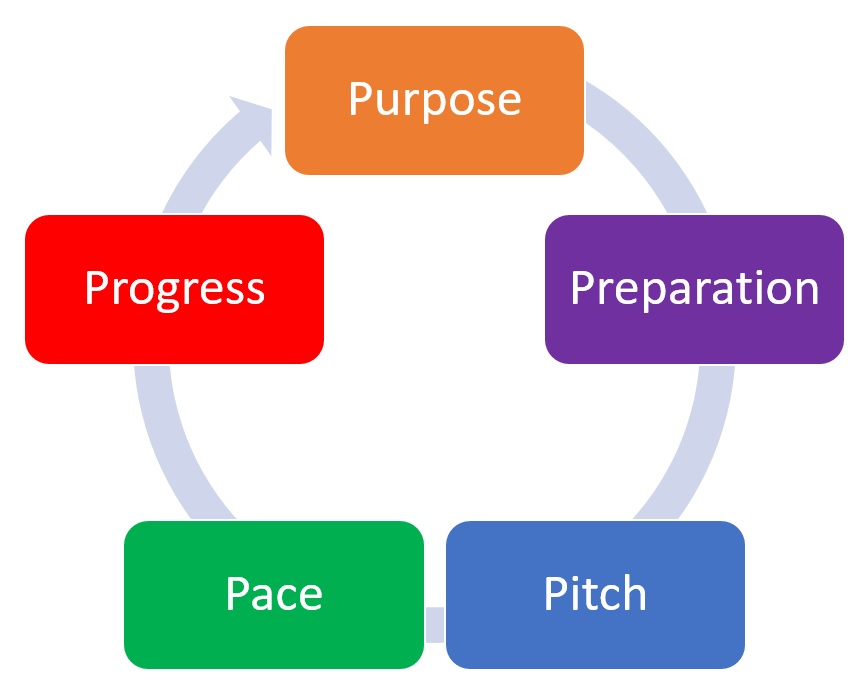 Purpose

Preparation

Pitch

Pace

Progress